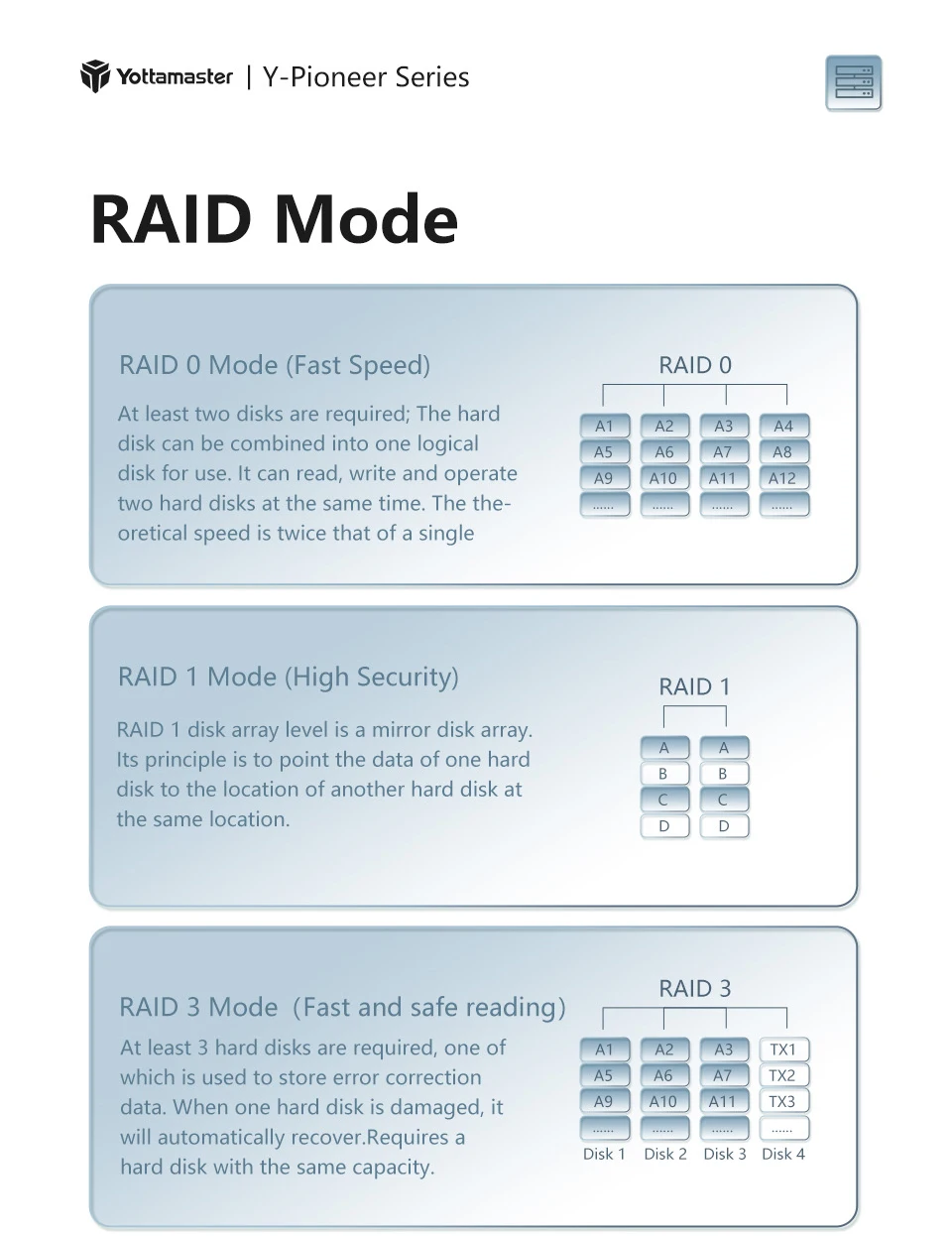 Yottamaster | Y-Pioneer Series

RAID Mode

RAID 0 Mode (Fast Speed)

At least two disks are required; The hard disk can be combined into one logical disk for use. It can read, write and operate two hard disks at the same time. The theoretical speed is twice that of a single

RAID 0

| A1 | A2 | A3 | A4 |
|---|---|---|---|
| A5 | A6 | A7 | A8 |
| A9 | A10 | A11 | A12 |
| ...... | ...... | ...... | ...... |

RAID 1 Mode (High Security)

RAID 1 disk array level is a mirror disk array. Its principle is to point the data of one hard disk to the location of another hard disk at the same location.

RAID 1

| A | A |
|---|---|
| B | B |
| C | C |
| D | D |

RAID 3 Mode (Fast and safe reading)

At least 3 hard disks are required, one of which is used to store error correction data. When one hard disk is damaged, it will automatically recover.Requires a hard disk with the same capacity.

RAID 3

| A1 | A2 | A3 | TX1 |
|---|---|---|---|
| A5 | A6 | A7 | TX2 |
| A9 | A10 | A11 | TX3 |
| ...... | ...... | ...... | ...... |
| Disk 1 | Disk 2 | Disk 3 | Disk 4 |